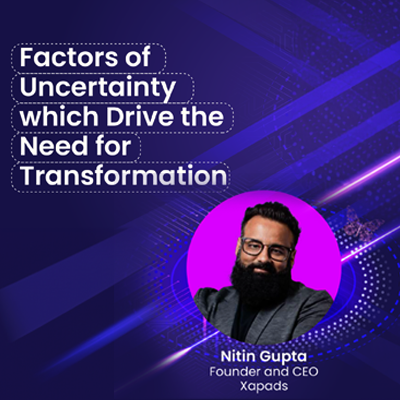 Factors of Uncertainty which Drive the Need for Transformation

Nitin Gupta
Founder and CEO
Xapads